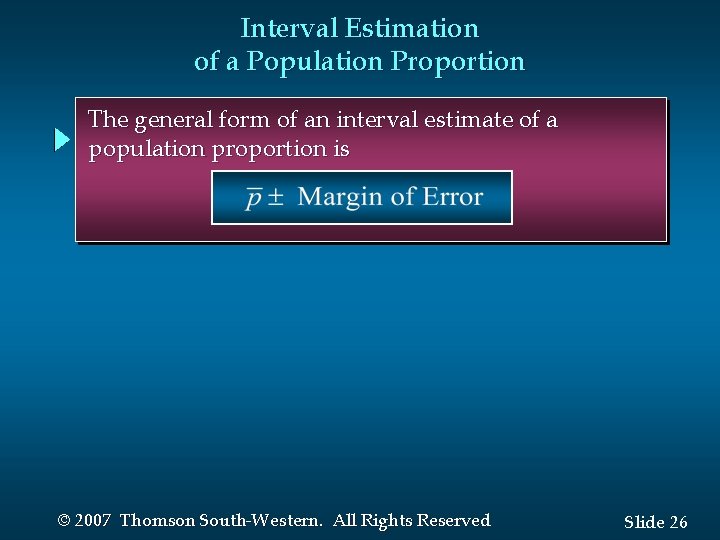 Interval Estimation
of a Population Proportion

The general form of an interval estimate of a population proportion is

$\bar{p} \pm$ Margin of Error

© 2007 Thomson South-Western. All Rights Reserved

Slide 26